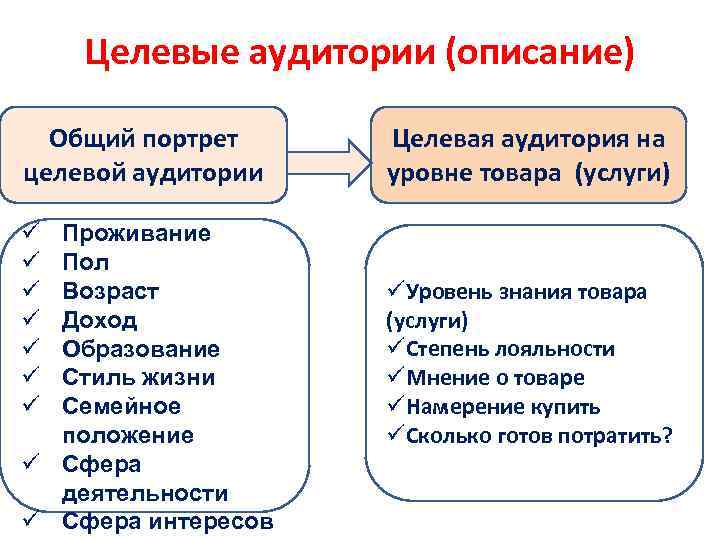 Целевые аудитории (описание)

Общий портрет целевой аудитории

Целевая аудитория на уровне товара (услуги)

✓ Проживание
✓ Пол
✓ Возраст
✓ Доход
✓ Образование
✓ Стиль жизни
✓ Семейное положение
✓ Сфера деятельности
✓ Сфера интересов

✓Уровень знания товара (услуги)
✓Степень лояльности
✓Мнение о товаре
✓Намерение купить
✓Сколько готов потратить?